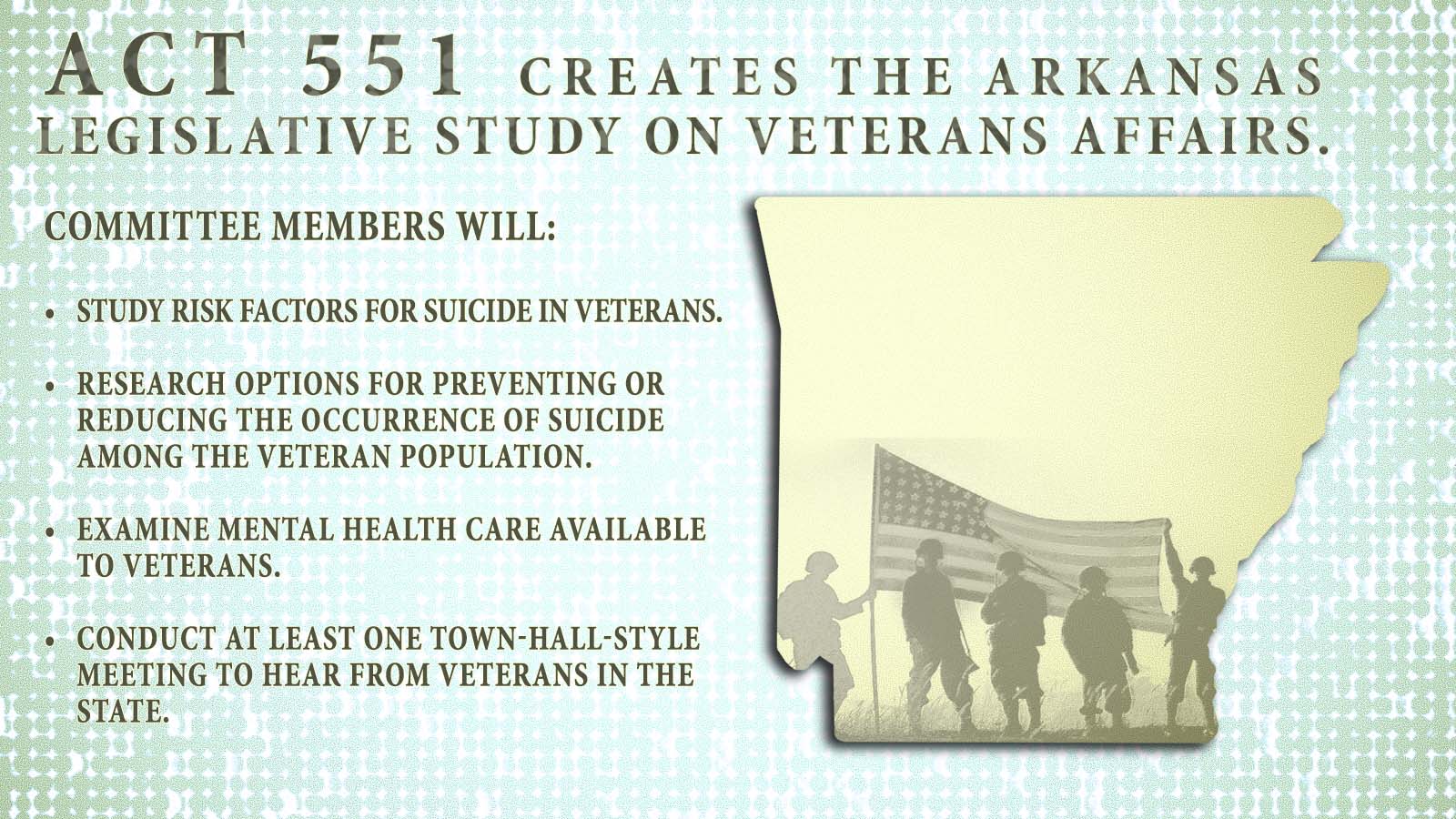 ACT 551 CREATES THE ARKANSAS LEGISLATIVE STUDY ON VETERANS AFFAIRS.

COMMITTEE MEMBERS WILL:

• STUDY RISK FACTORS FOR SUICIDE IN VETERANS.

• RESEARCH OPTIONS FOR PREVENTING OR REDUCING THE OCCURRENCE OF SUICIDE AMONG THE VETERAN POPULATION.

• EXAMINE MENTAL HEALTH CARE AVAILABLE TO VETERANS.

• CONDUCT AT LEAST ONE TOWN-HALL-STYLE MEETING TO HEAR FROM VETERANS IN THE STATE.